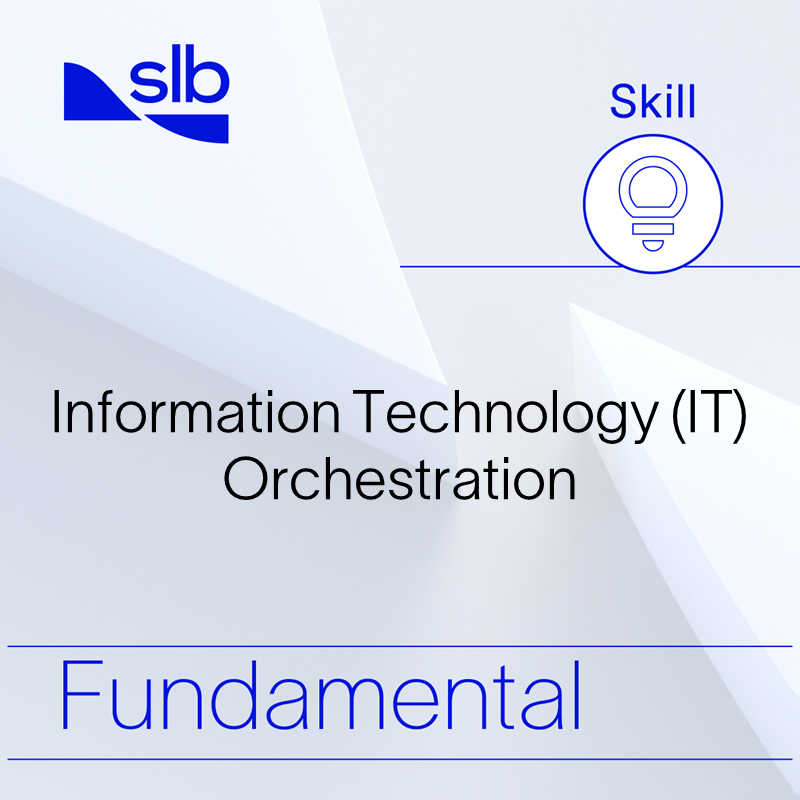 slb

Skill

Information Technology (IT) Orchestration

Fundamental